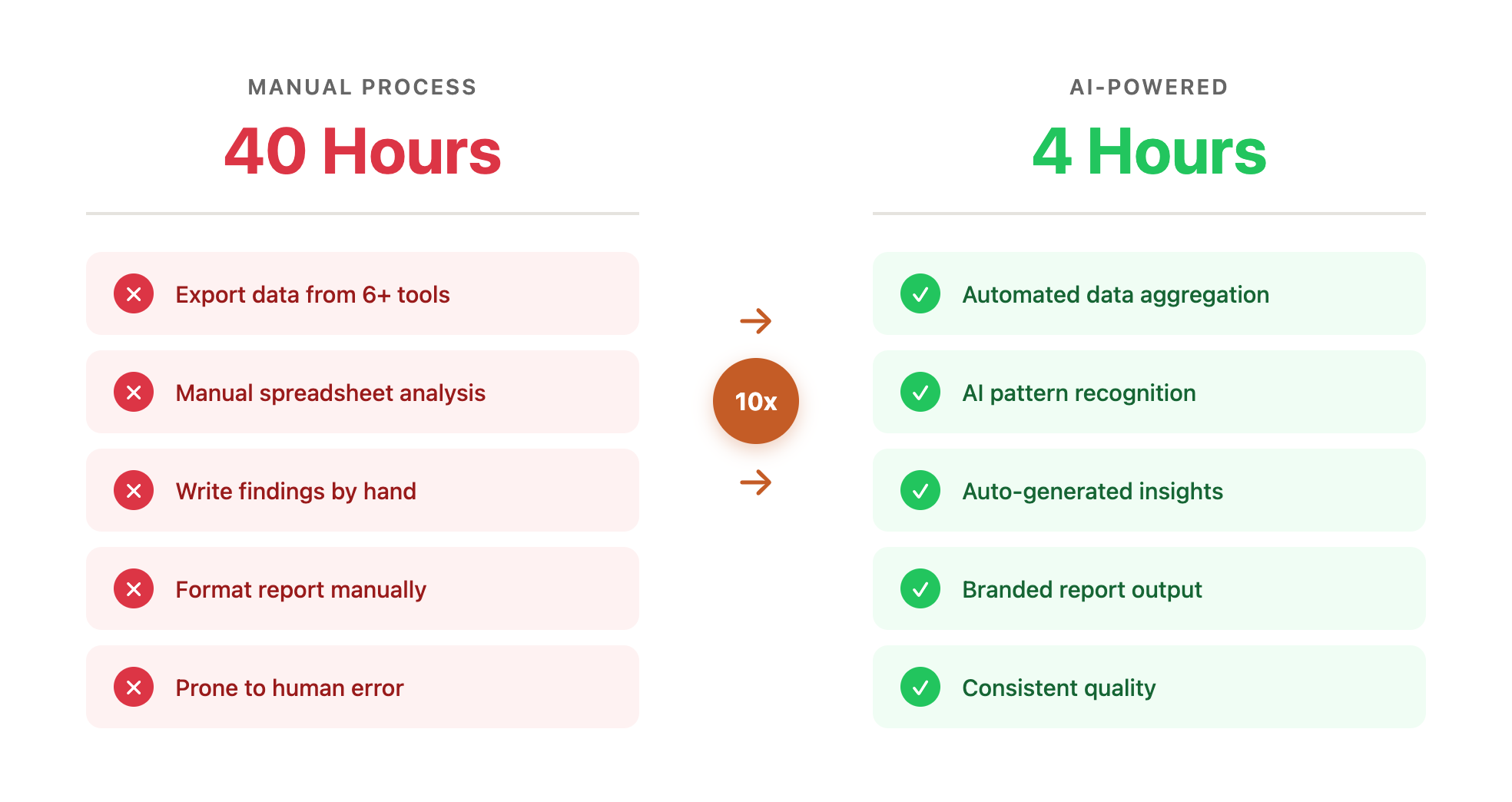 MANUAL PROCESS

40 Hours

Export data from 6+ tools

Manual spreadsheet analysis

Write findings by hand

Format report manually

Prone to human error

10x

AI-POWERED

4 Hours

Automated data aggregation

AI pattern recognition

Auto-generated insights

Branded report output

Consistent quality